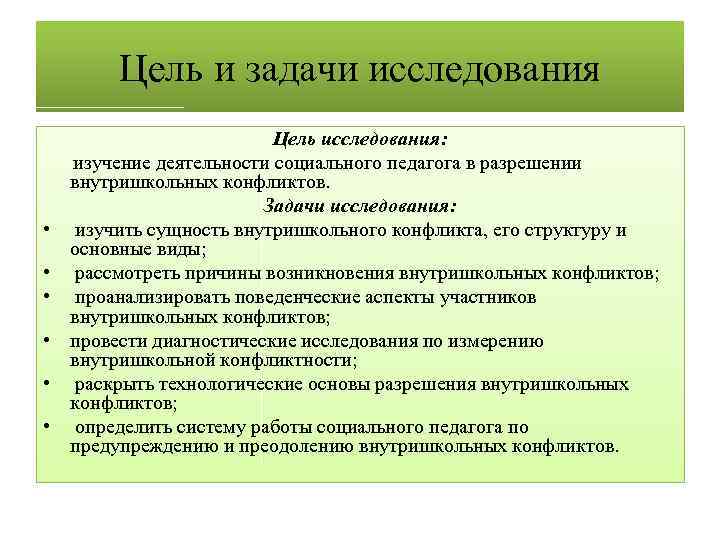 Цель и задачи исследования

Цель исследования:

изучение деятельности социального педагога в разрешении внутришкольных конфликтов.

Задачи исследования:

• изучить сущность внутришкольного конфликта, его структуру и основные виды;
• рассмотреть причины возникновения внутришкольных конфликтов;
• проанализировать поведенческие аспекты участников внутришкольных конфликтов;
• провести диагностические исследования по измерению внутришкольной конфликтности;
• раскрыть технологические основы разрешения внутришкольных конфликтов;
• определить систему работы социального педагога по предупреждению и преодолению внутришкольных конфликтов.